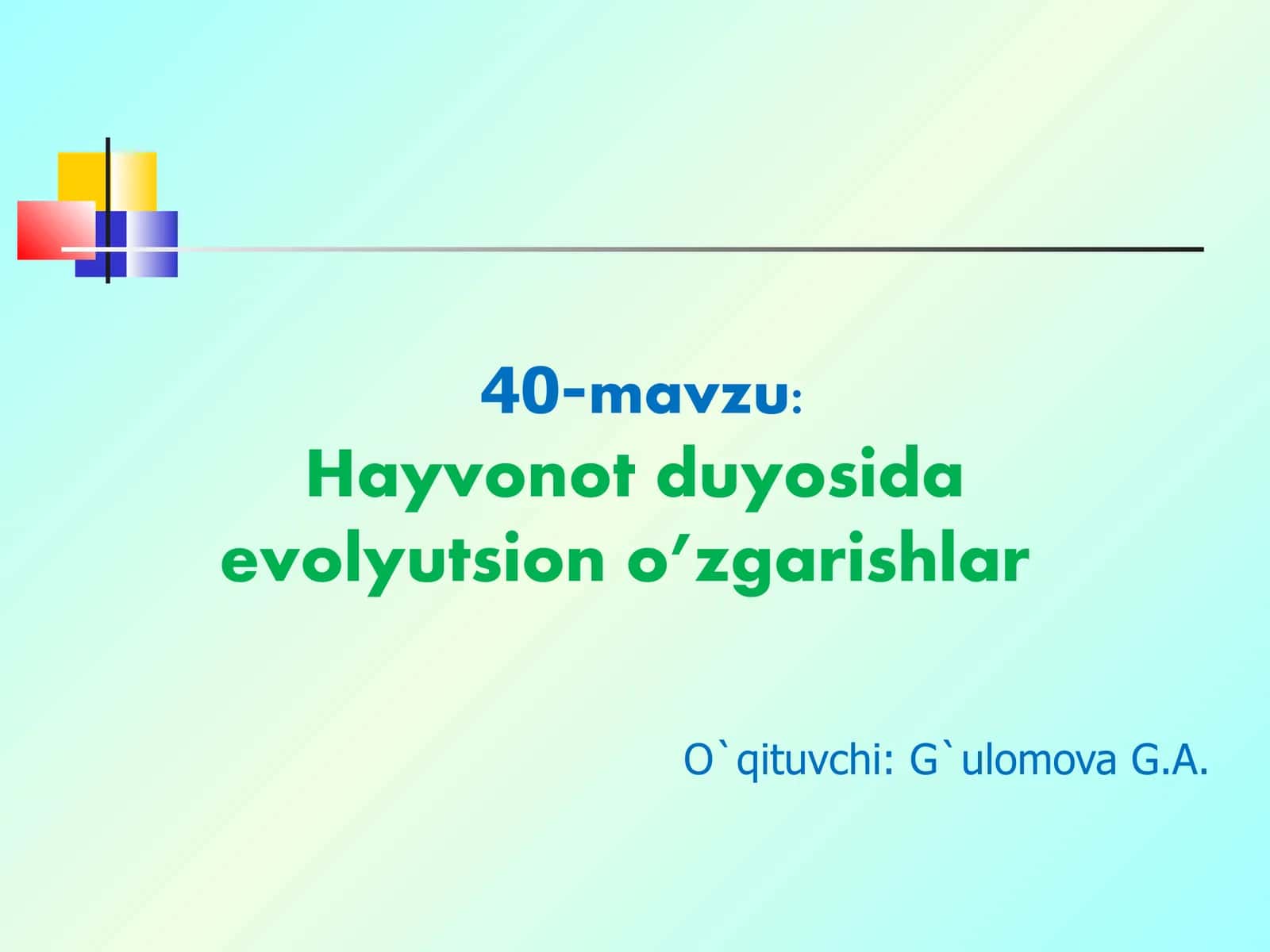 40-mavzu:
Hayvonot duyosida evolyutsion o‘zgarishlar

O`qituvchi: G`ulomova G.A.